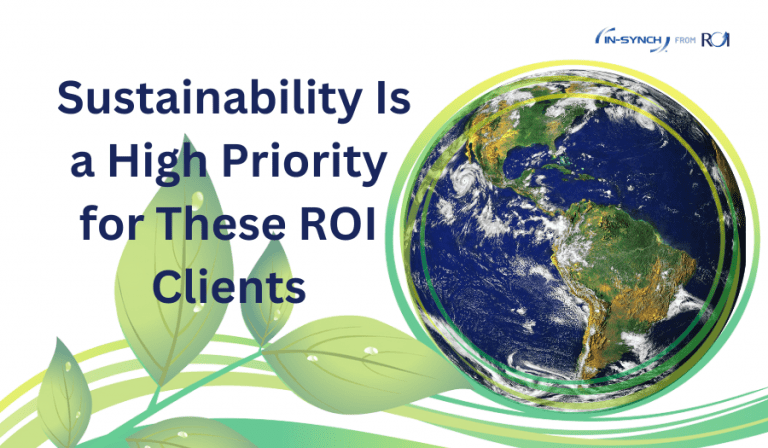 IN-SYNCH FROM ROI

Sustainability Is a High Priority for These ROI Clients